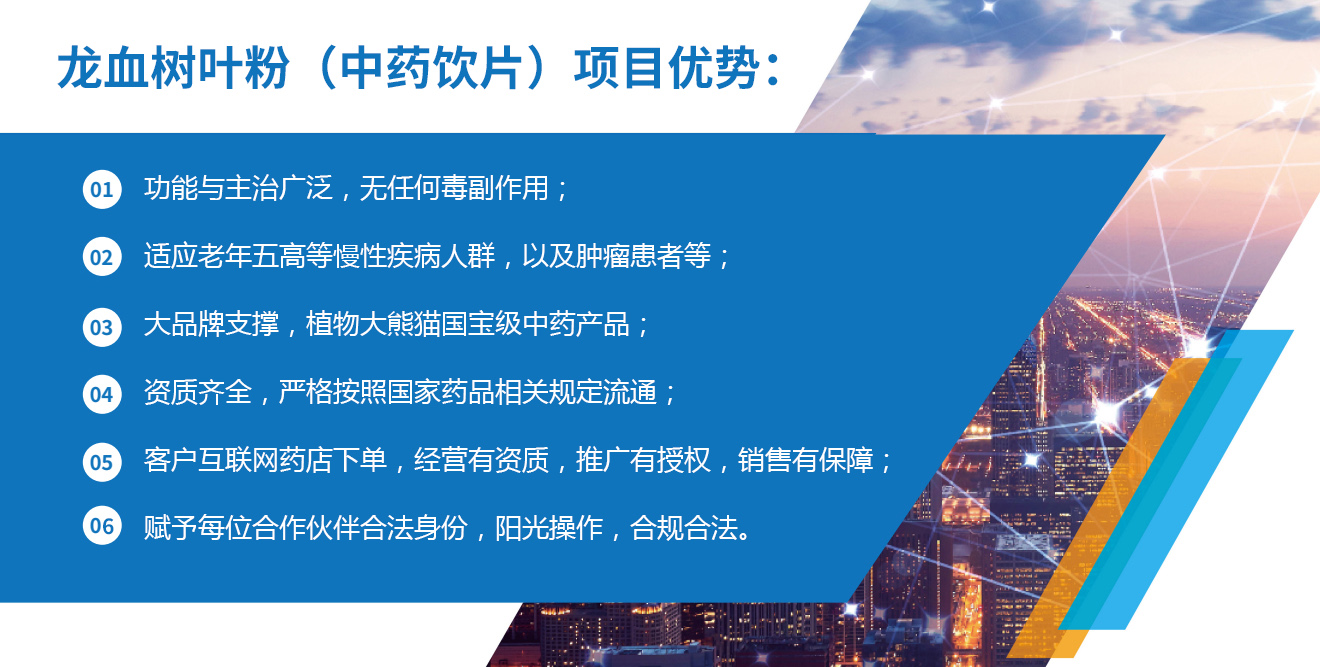 龙血树叶粉（中药饮片）项目优势：

01 功能与主治广泛，无任何毒副作用；

02 适应老年五高等慢性疾病人群，以及肿瘤患者等；

03 大品牌支撑，植物大熊猫国宝级中药产品；

04 资质齐全，严格按照国家药品相关规定流通；

05 客户互联网药店下单，经营有资质，推广有授权，销售有保障；

06 赋予每位合作伙伴合法身份，阳光操作，合规合法。